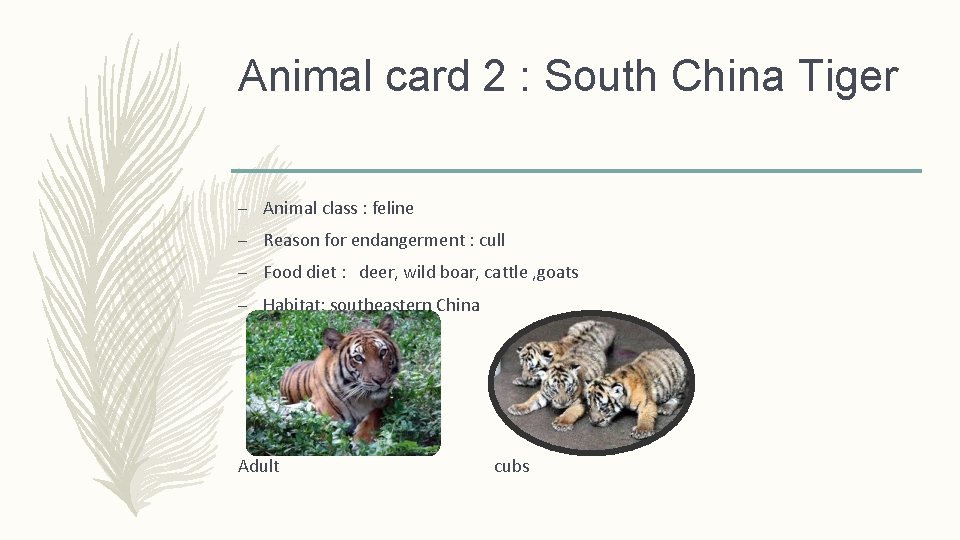 Animal card 2 : South China Tiger

– Animal class : feline
– Reason for endangerment : cull
– Food diet : deer, wild boar, cattle ,goats
– Habitat: southeastern China

Adult

cubs